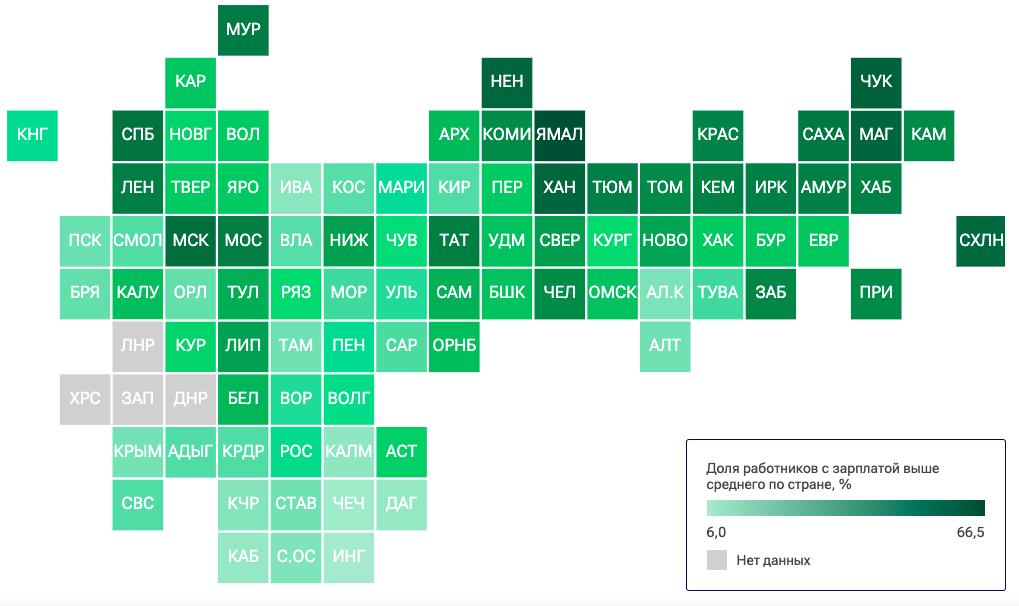 МУР

КАР

НЕН

ЧУК

КНГ

СПБ

НОВГ

ВОЛ

АРХ

КОМИ

ЯМАЛ

КРАС

САХА

МАГ

КАМ

ЛЕН

ТВЕР

ЯРО

ИВА

КОС

МАРИ

КИР

ПЕР

ХАН

ТЮМ

ТОМ

КЕМ

ИРК

АМУР

ХАБ

ПСК

СМОЛ

МСК

МОС

ВЛА

НИЖ

ЧУВ

ТАТ

УДМ

СВЕР

КУРГ

НОВО

ХАК

БУР

ЕВР

СХЛН

БРЯ

КАЛУ

ОРЛ

ТУЛ

РЯЗ

МОР

УЛЬ

САМ

БШК

ЧЕЛ

ОМСК

АЛ.К

ТУВА

ЗАБ

ПРИ

ЛНР

КУР

ЛИП

ТАМ

ПЕН

САР

ОРНБ

АЛТ

ХРС

ЗАП

ДНР

БЕЛ

ВОР

ВОЛГ

КРЫМ

АДЫГ

КРДР

РОС

КАЛМ

АСТ

СВС

КЧР

СТАВ

ЧЕЧ

ДАГ

КАБ

С.ОС

ИНГ

Доля работников с зарплатой выше среднего по стране, %

6,0

66,5

Нет данных